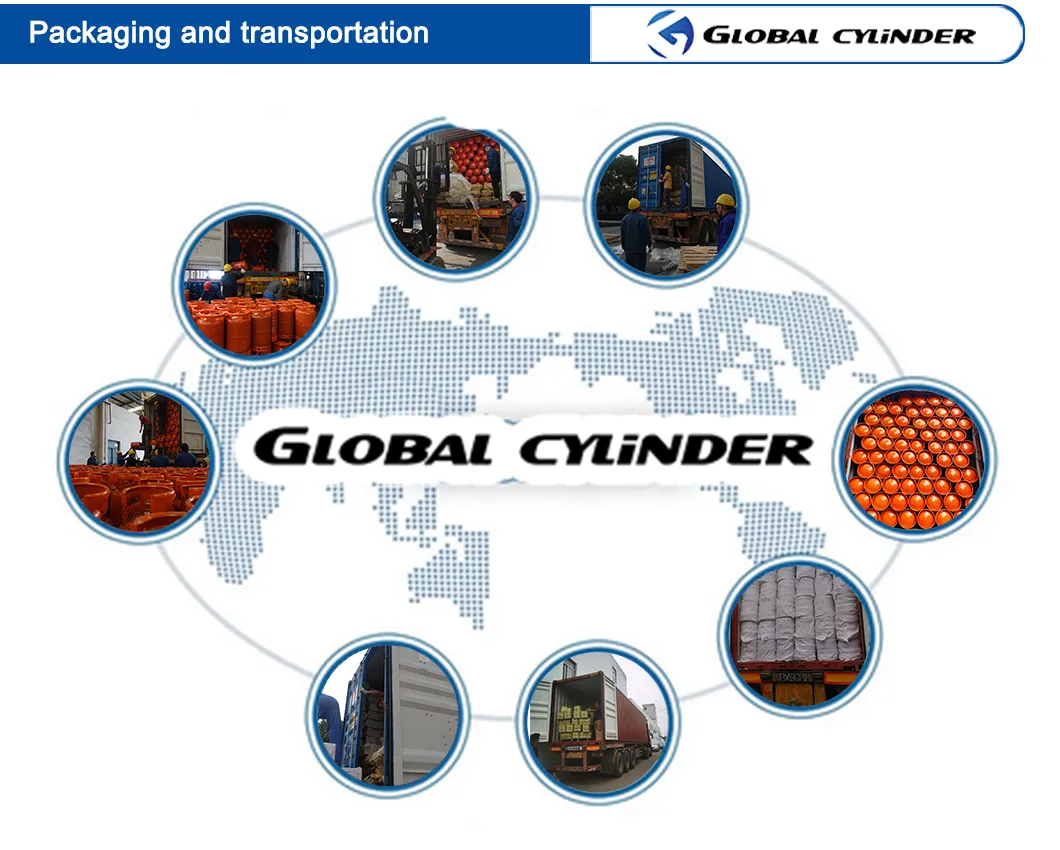 Packaging and transportation

GLOBAL CYLINDER

GLOBAL CYLINDER